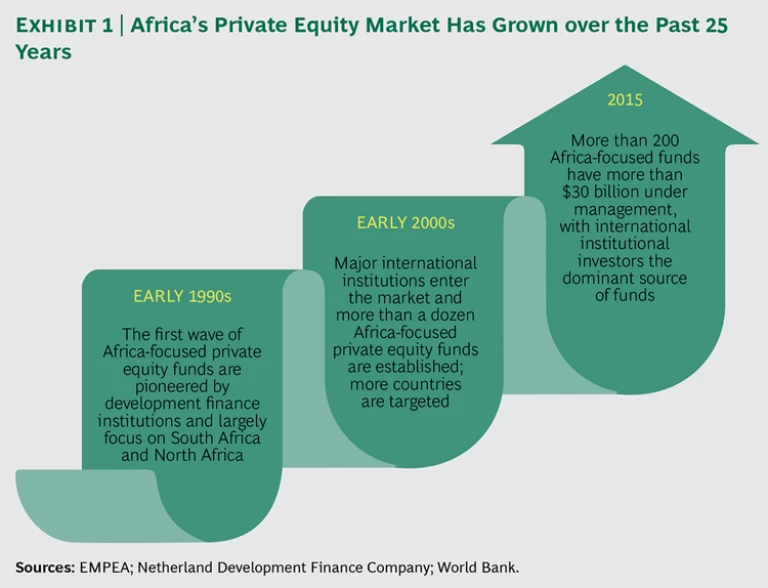 EXHIBIT 1 | Africa's Private Equity Market Has Grown over the Past 25 Years

EARLY 1990s

The first wave of Africa-focused private equity funds are pioneered by development finance institutions and largely focus on South Africa and North Africa

EARLY 2000s

Major international institutions enter the market and more than a dozen Africa-focused private equity funds are established; more countries are targeted

2015

More than 200 Africa-focused funds have more than \$30 billion under management, with international institutional investors the dominant source of funds

Sources: EMPEA; Netherland Development Finance Company; World Bank.